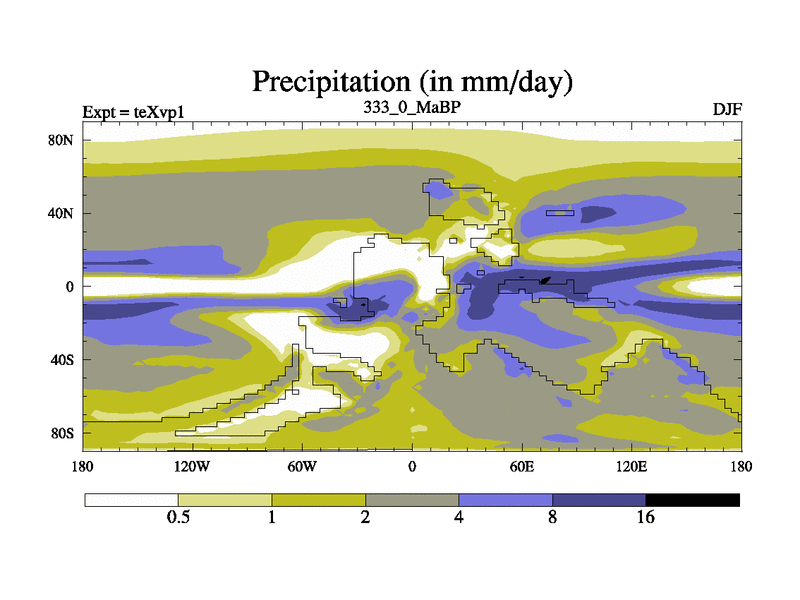 Precipitation (in mm/day)

Expt = teXvp1

333_0_MaBP

DJF

80N
40N
0
40S
80S

180
120W
60W
0
60E
120E
180

0.5
1
2
4
8
16